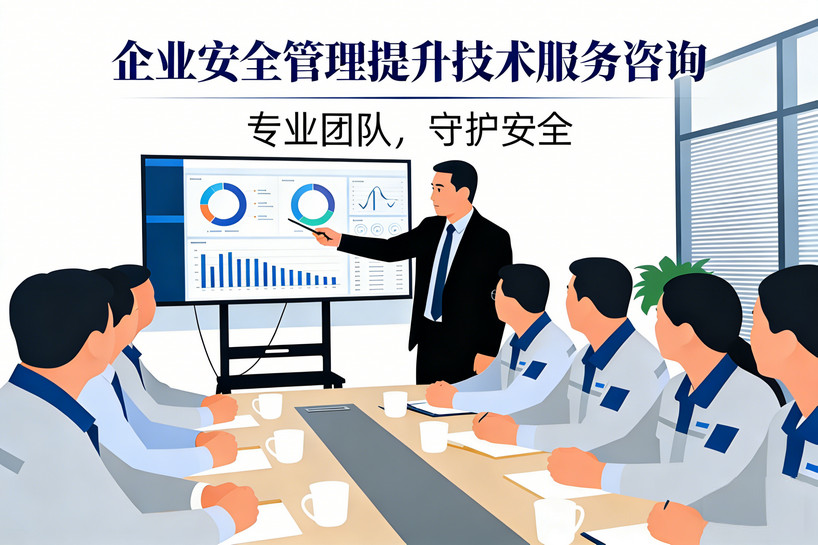 企业安全管理提升技术服务咨询

专业团队，守护安全